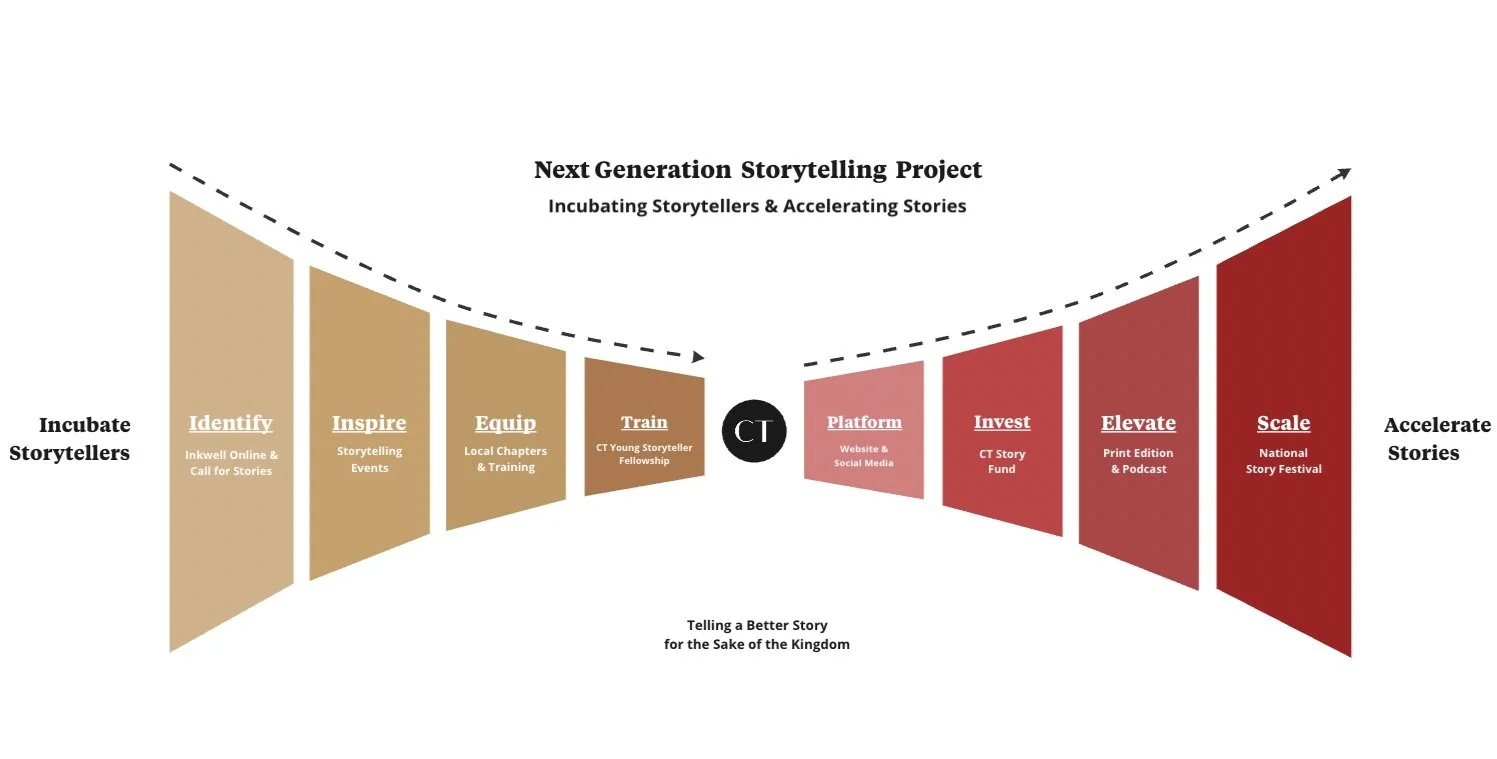 Next Generation Storytelling Project

Incubating Storytellers & Accelerating Stories

Incubate Storytellers

Identify
Inkwell Online & Call for Stories

Inspire
Storytelling Events

Equip
Local Chapters & Training

Train
CT Young Storyteller Fellowship

CT

Platform
Website & Social Media

Invest
CT Story Fund

Elevate
Print Edition & Podcast

Scale
National Story Festival

Accelerate Stories

Telling a Better Story for the Sake of the Kingdom